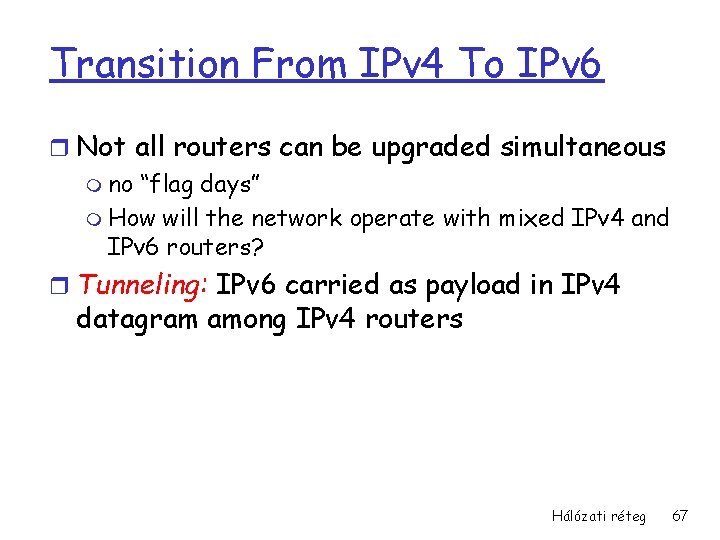 Transition From IPv4 To IPv6

Not all routers can be upgraded simultaneous

no “flag days”

How will the network operate with mixed IPv4 and IPv6 routers?

Tunneling: IPv6 carried as payload in IPv4 datagram among IPv4 routers

Hálózati réteg 67